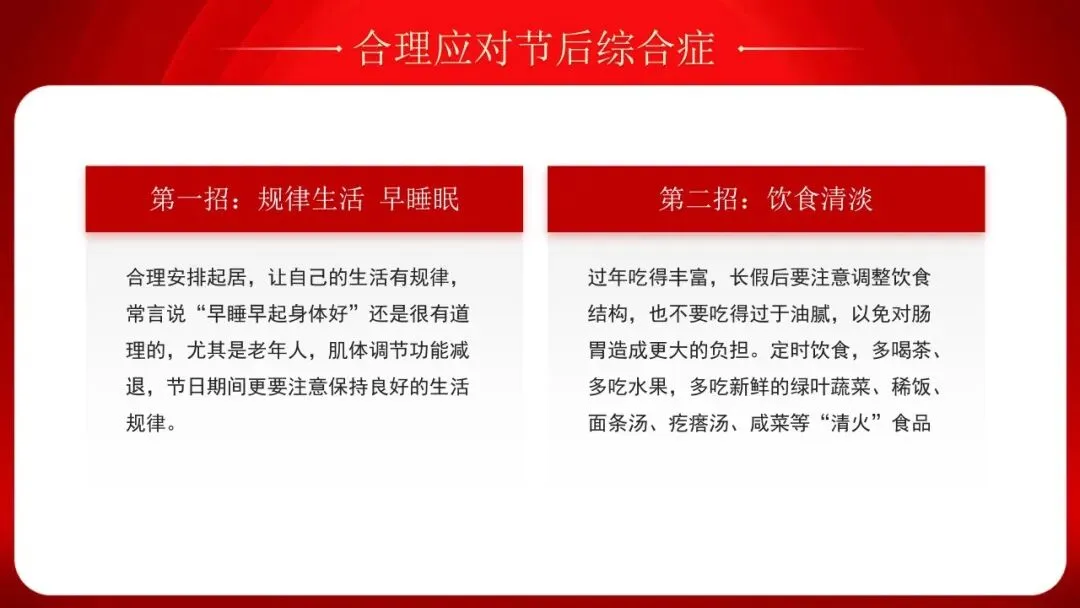 合理应对节后综合症

第一招：规律生活 早睡眠

合理安排起居，让自己的生活有规律，常言说“早睡早起身体好”还是很有道理的，尤其是老年人，肌体调节功能减退，节日期间更要注意保持良好的生活规律。

第二招：饮食清淡

过年吃得丰富，长假后要注意调整饮食结构，也不要吃得过于油腻，以免对肠胃造成更大的负担。定时饮食，多喝茶、多吃水果，多吃新鲜的绿叶蔬菜、稀饭、面条汤、疙瘩汤、咸菜等“清火”食品